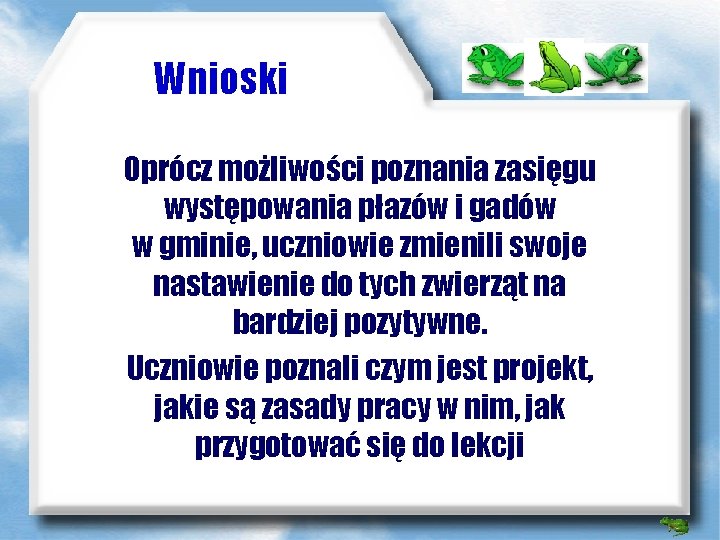 Wnioski

Oprócz możliwości poznania zasięgu występowania płazów i gadów w gminie, uczniowie zmienili swoje nastawienie do tych zwierząt na bardziej pozytywne.

Uczniowie poznali czym jest projekt, jakie są zasady pracy w nim, jak przygotować się do lekcji